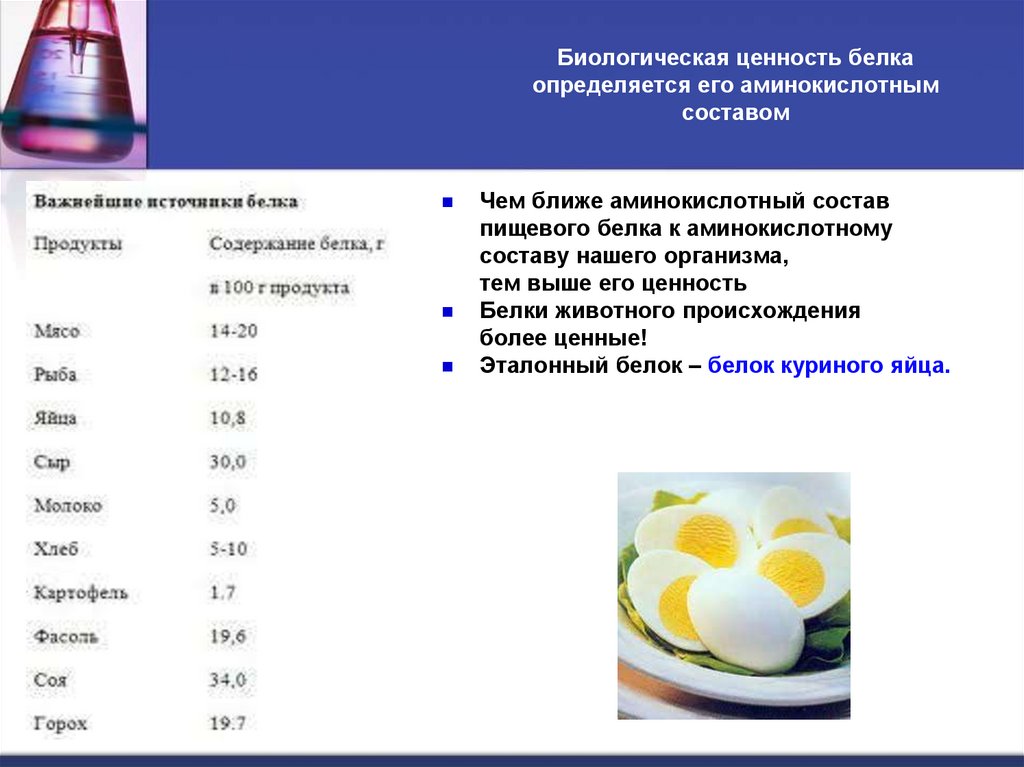 Биологическая ценность белка определяется его аминокислотным составом

Важнейшие источники белка

| Продукты | Содержание белка, г в 100 г продукта |
|---|---|
| Мясо | 14-20 |
| Рыба | 12-16 |
| Яйца | 10,8 |
| Сыр | 30,0 |
| Молоко | 5,0 |
| Хлеб | 5-10 |
| Картофель | 1.7 |
| Фасоль | 19,6 |
| Соя | 34,0 |
| Горох | 19.7 |

- Чем ближе аминокислотный состав пищевого белка к аминокислотному составу нашего организма, тем выше его ценность
- Белки животного происхождения более ценные!
- Эталонный белок – белок куриного яйца.